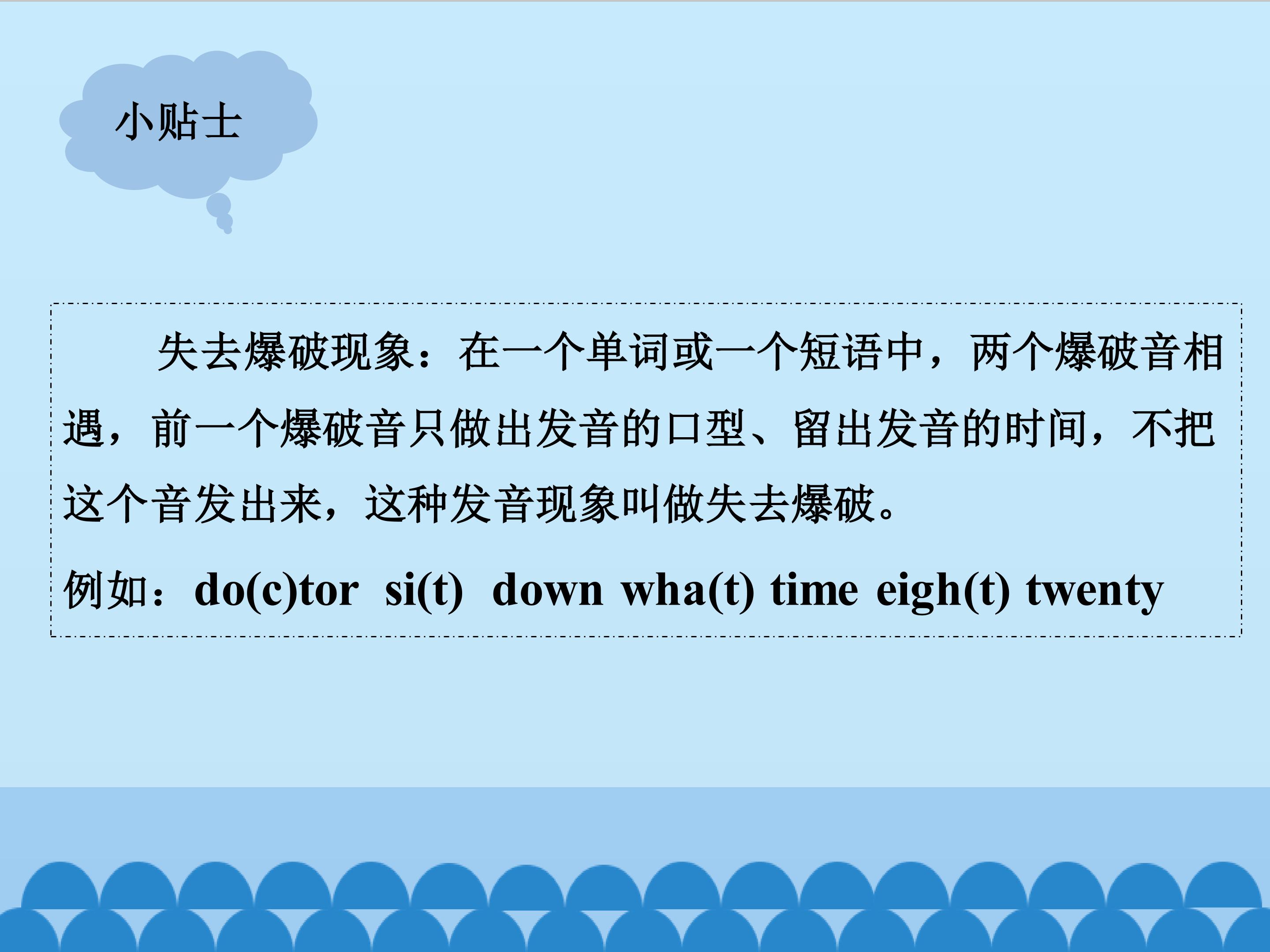 小贴士

失去爆破现象：在一个单词或一个短语中，两个爆破音相遇，前一个爆破音只做出发音的口型、留出发音的时间，不把这个音发出来，这种发音现象叫做失去爆破。

例如：do(c)tor si(t) down wha(t) time eigh(t) twenty